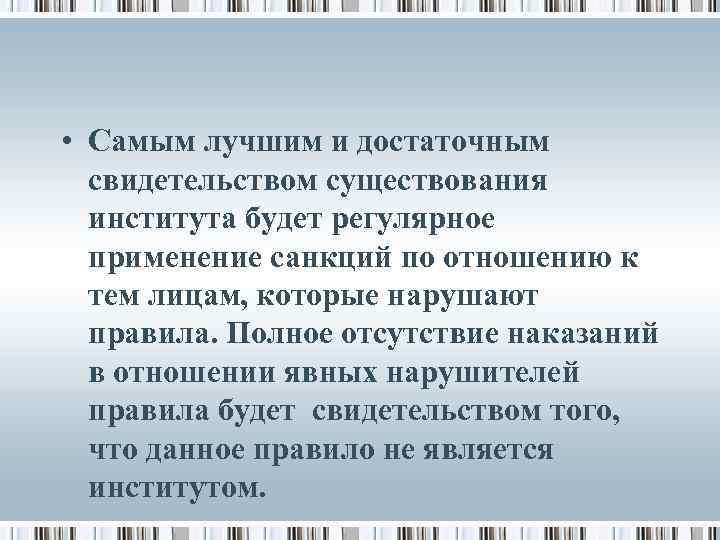 • Самым лучшим и достаточным свидетельством существования института будет регулярное применение санкций по отношению к тем лицам, которые нарушают правила. Полное отсутствие наказаний в отношении явных нарушителей правила будет свидетельством того, что данное правило не является институтом.